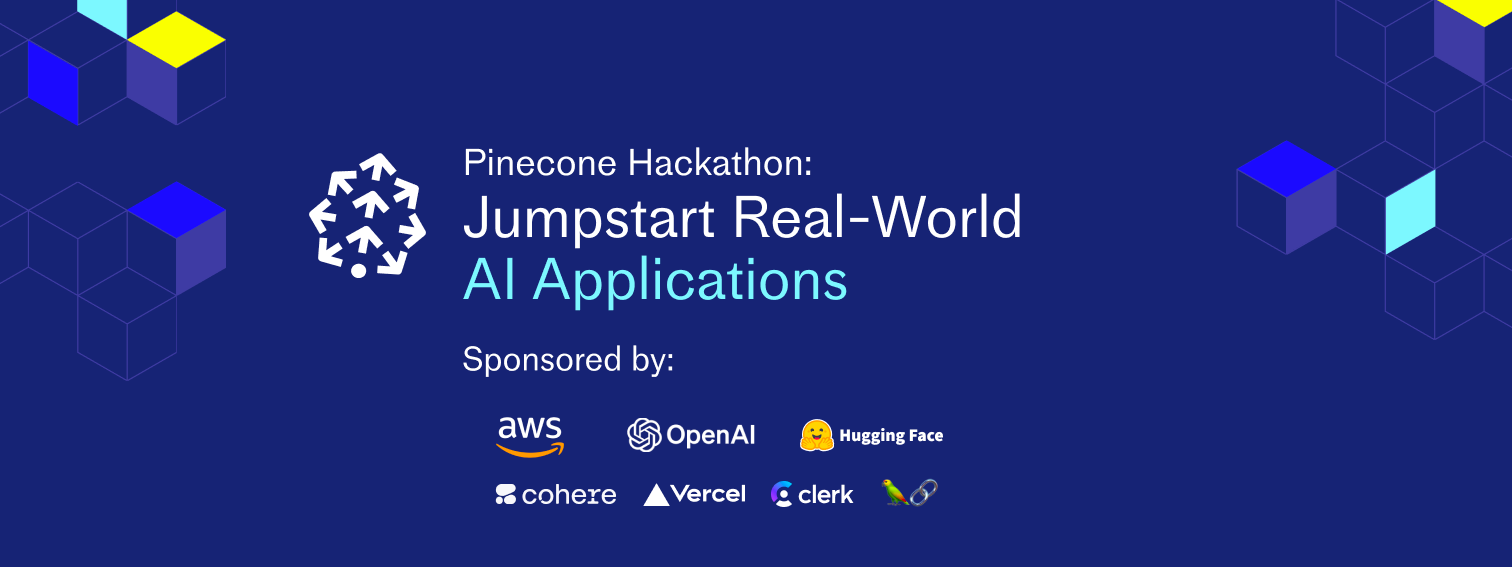 Pinecone Hackathon:
Jumpstart Real-World
AI Applications

Sponsored by:

aws OpenAI Hugging Face

cohere Vercel clerk